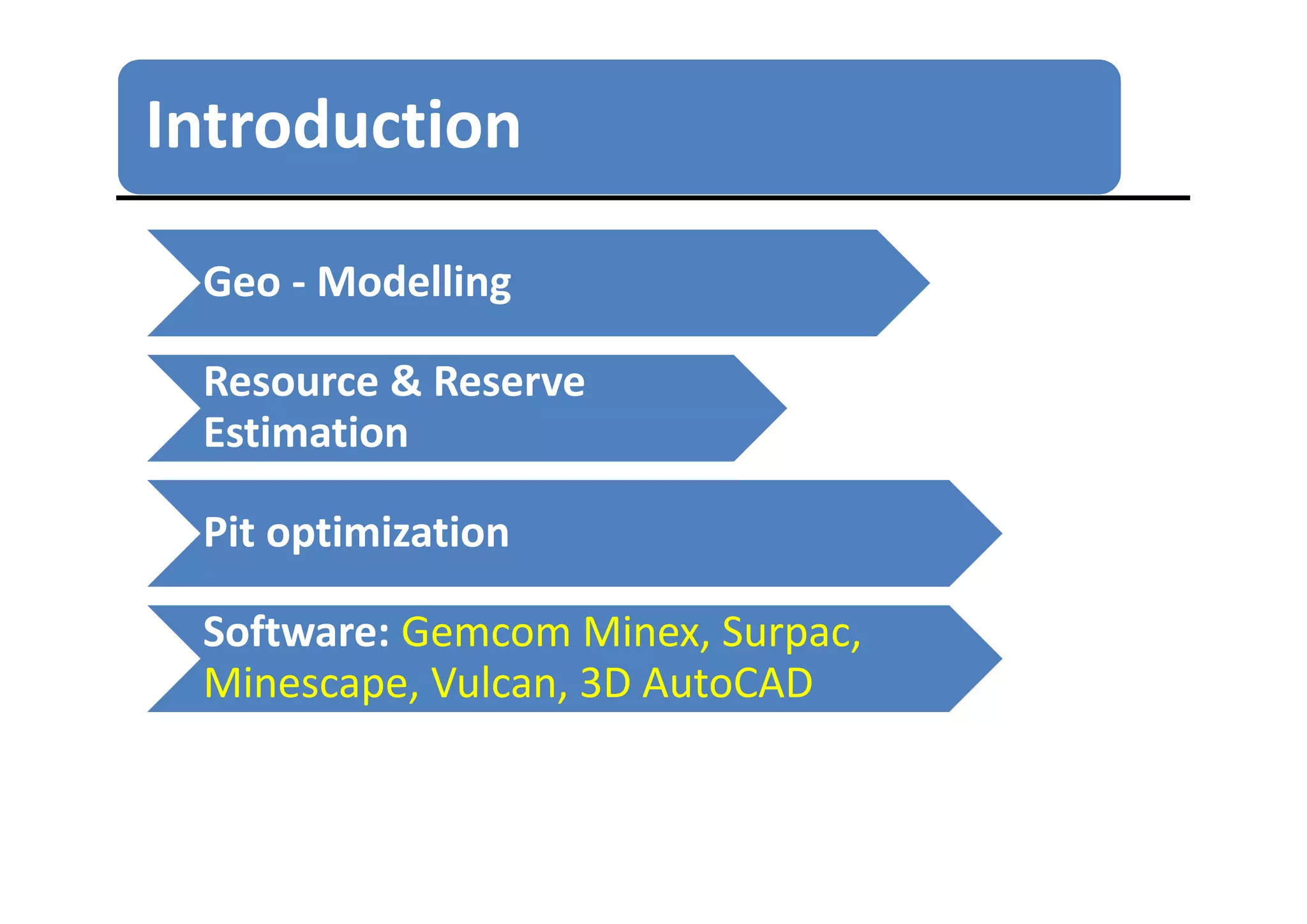 Introduction

Geo - Modelling

Resource & Reserve Estimation

Pit optimization

Software: Gemcom Minex, Surpac, Minescape, Vulcan, 3D AutoCAD